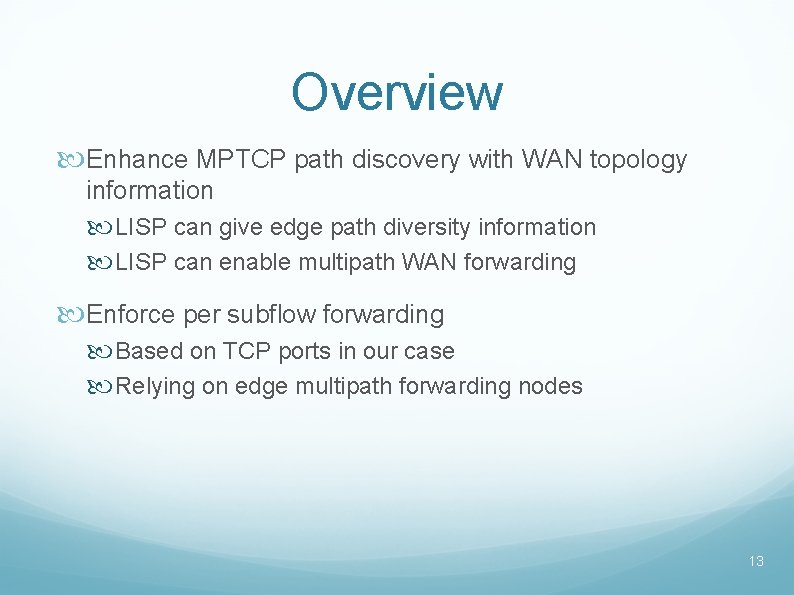 Overview

Enhance MPTCP path discovery with WAN topology information

LISP can give edge path diversity information

LISP can enable multipath WAN forwarding

Enforce per subflow forwarding

Based on TCP ports in our case

Relying on edge multipath forwarding nodes

13